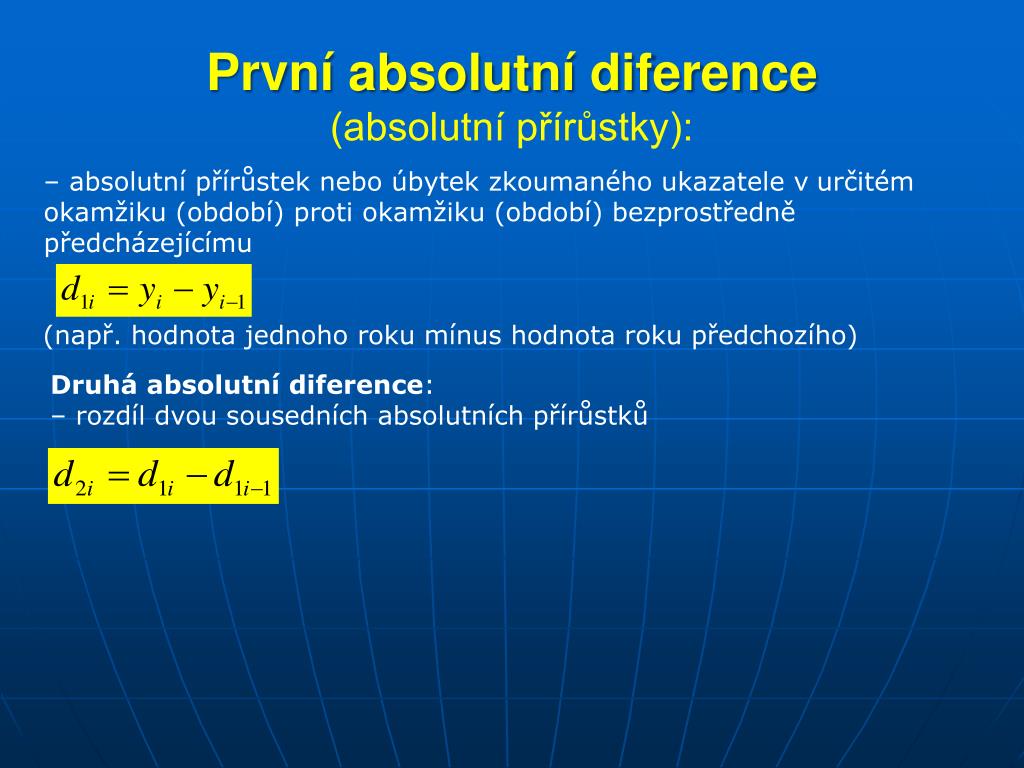 První absolutní diference
(absolutní přírůstky):

– absolutní přírůstek nebo úbytek zkoumaného ukazatele v určitém okamžiku (období) proti okamžiku (období) bezprostředně předcházejícímu

$d_{1i} = y_i - y_{i-1}$

(např. hodnota jednoho roku mínus hodnota roku předchozího)

Druhá absolutní diference:
– rozdíl dvou sousedních absolutních přírůstků

$d_{2i} = d_{1i} - d_{1i-1}$